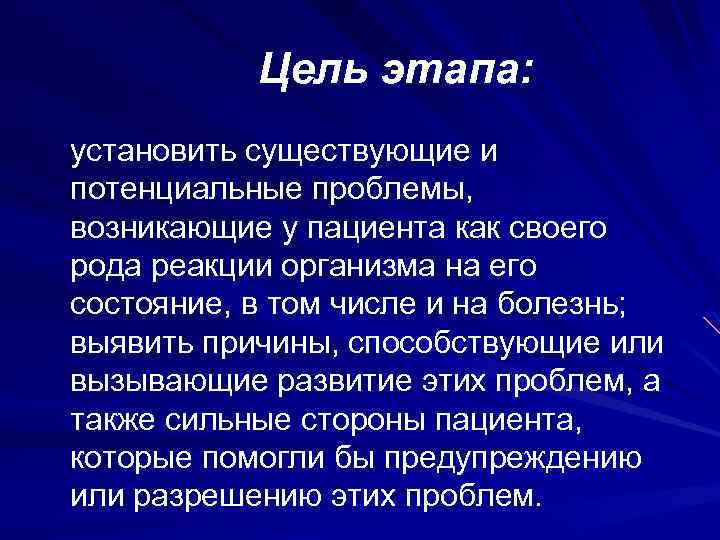 Цель этапа:

установить существующие и потенциальные проблемы, возникающие у пациента как своего рода реакции организма на его состояние, в том числе и на болезнь; выявить причины, способствующие или вызывающие развитие этих проблем, а также сильные стороны пациента, которые помогли бы предупреждению или разрешению этих проблем.